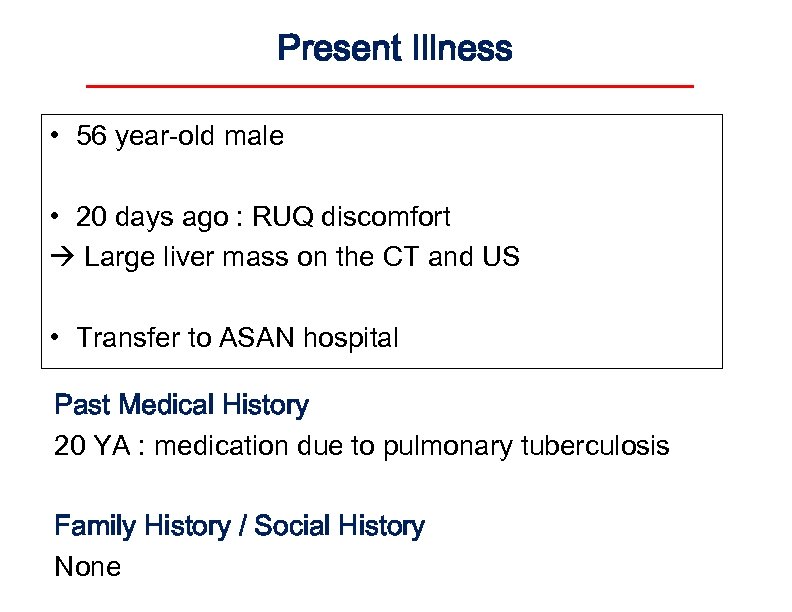 Present Illness

• 56 year-old male

• 20 days ago : RUQ discomfort
→ Large liver mass on the CT and US

• Transfer to ASAN hospital

Past Medical History
20 YA : medication due to pulmonary tuberculosis

Family History / Social History
None